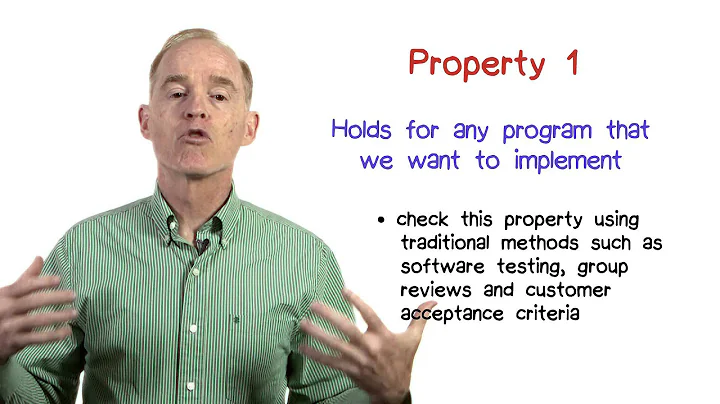 Property 1

Holds for any program that we want to implement

• check this property using traditional methods such as software testing, group reviews and customer acceptance criteria